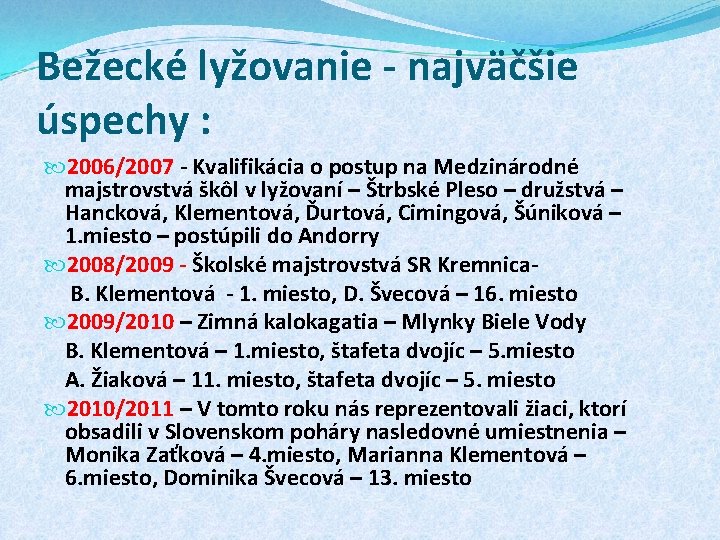 Bežecké lyžovanie - najväčšie úspechy :

2006/2007 - Kvalifikácia o postup na Medzinárodné majstrovstvá škôl v lyžovaní – Štrbské Pleso – družstvá – Hancková, Klementová, Ďurtová, Cimingová, Šúniková – 1.miesto – postúpili do Andorry

2008/2009 - Školské majstrovstvá SR Kremnica-
B. Klementová - 1. miesto, D. Švecová – 16. miesto

2009/2010 – Zimná kalokagatia – Mlynky Biele Vody
B. Klementová – 1.miesto, štafeta dvojíc – 5.miesto
A. Žiaková – 11. miesto, štafeta dvojíc – 5. miesto

2010/2011 – V tomto roku nás reprezentovali žiaci, ktorí obsadili v Slovenskom poháry nasledovné umiestnenia – Monika Zaťková – 4.miesto, Marianna Klementová – 6.miesto, Dominika Švecová – 13. miesto